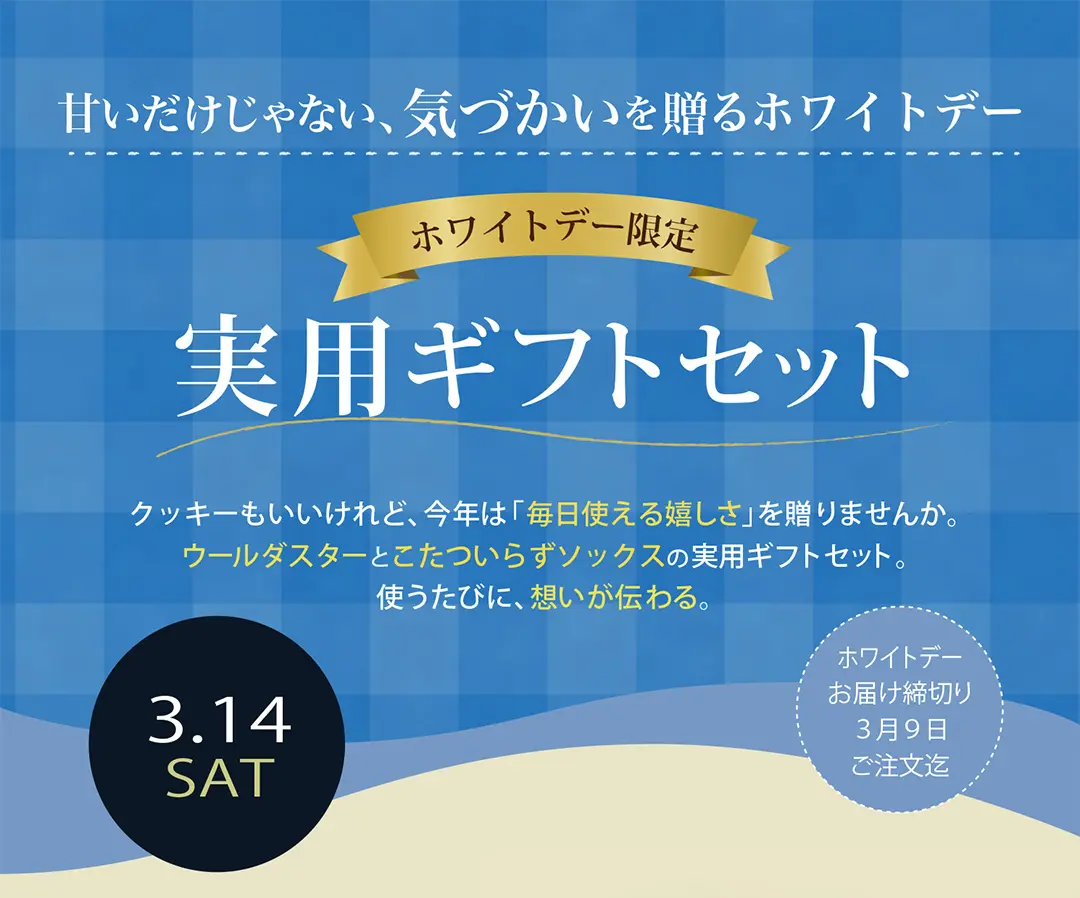 甘いだけじゃない、気づかいを贈るホワイトデー

ホワイトデー限定

実用ギフトセット

クッキーもいいけれど、今年は「毎日使える嬉しさ」を贈りませんか。
ウールダスターとこたついらずソックスの実用ギフトセット。
使うたびに、想いが伝わる。

3.14
SAT

ホワイトデー
お届け締切り
3月9日
ご注文迄